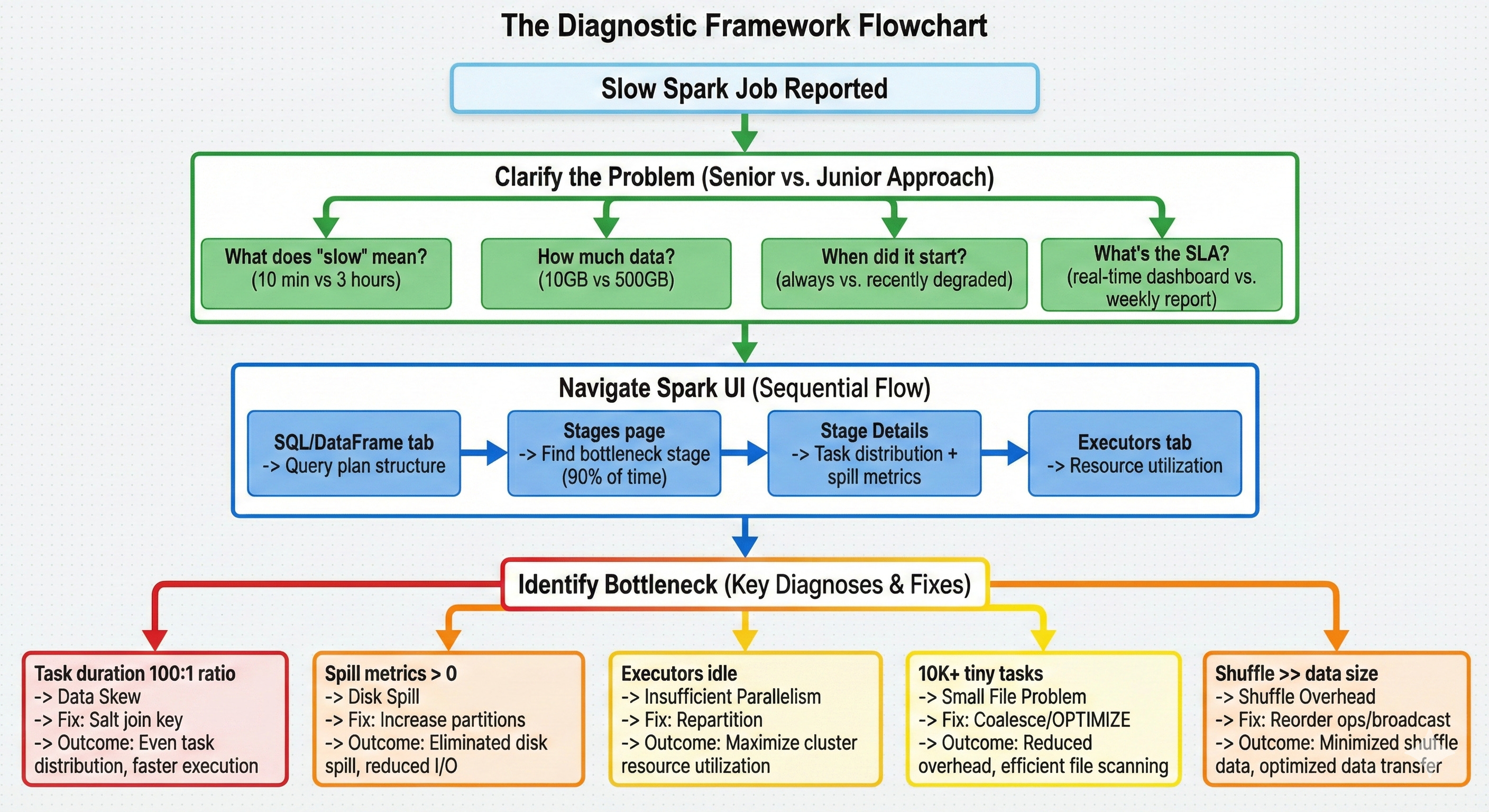 The Diagnostic Framework Flowchart

Slow Spark Job Reported

Clarify the Problem (Senior vs. Junior Approach)

What does "slow" mean? (10 min vs 3 hours)

How much data? (10GB vs 500GB)

When did it start? (always vs. recently degraded)

What's the SLA? (real-time dashboard vs. weekly report)

Navigate Spark UI (Sequential Flow)

SQL/DataFrame tab -> Query plan structure

Stages page -> Find bottleneck stage (90% of time)

Stage Details -> Task distribution + spill metrics

Executors tab -> Resource utilization

Identify Bottleneck (Key Diagnoses & Fixes)

Task duration 100:1 ratio
-> Data Skew
-> Fix: Salt join key
-> Outcome: Even task distribution, faster execution

Spill metrics > 0
-> Disk Spill
-> Fix: Increase partitions
-> Outcome: Eliminated disk spill, reduced I/O

Executors idle
-> Insufficient Parallelism
-> Fix: Repartition
-> Outcome: Maximize cluster resource utilization

10K+ tiny tasks
-> Small File Problem
-> Fix: Coalesce/OPTIMIZE
-> Outcome: Reduced overhead, efficient file scanning

Shuffle >> data size
-> Shuffle Overhead
-> Fix: Reorder ops/broadcast
-> Outcome: Minimized shuffle data, optimized data transfer